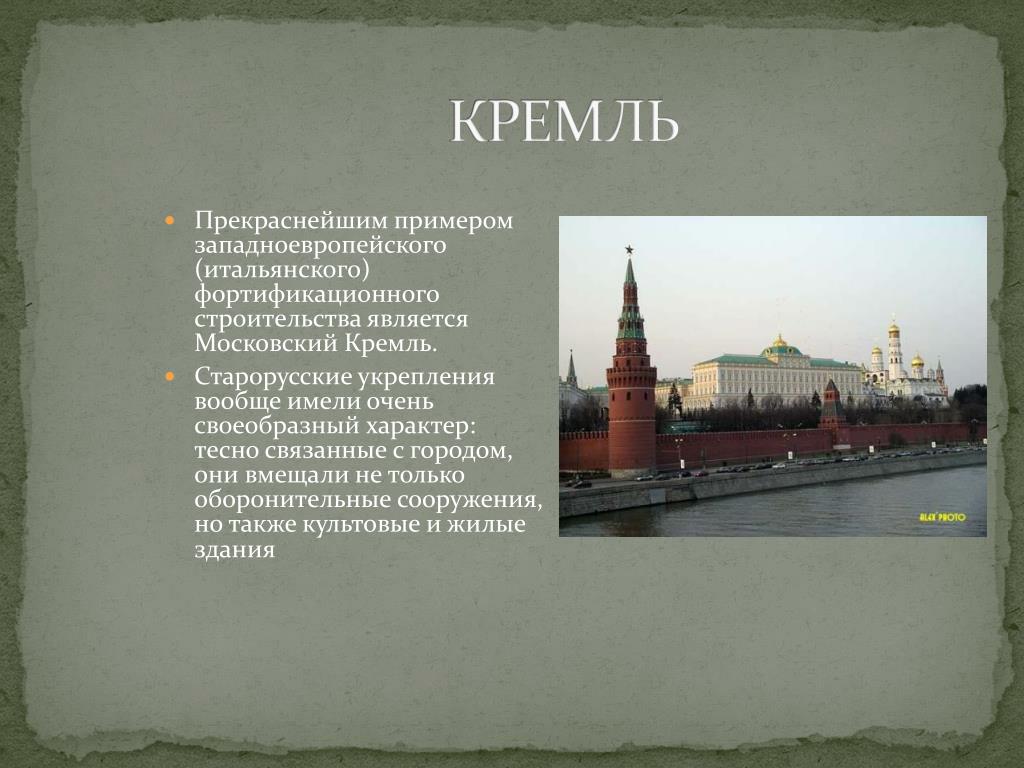 КРЕМЛЬ

Прекраснейшим примером западноевропейского (итальянского) фортификационного строительства является Московский Кремль.

Старорусские укрепления вообще имели очень своеобразный характер: тесно связанные с городом, они вмещали не только оборонительные сооружения, но также культовые и жилые здания

ALEX PHOTO